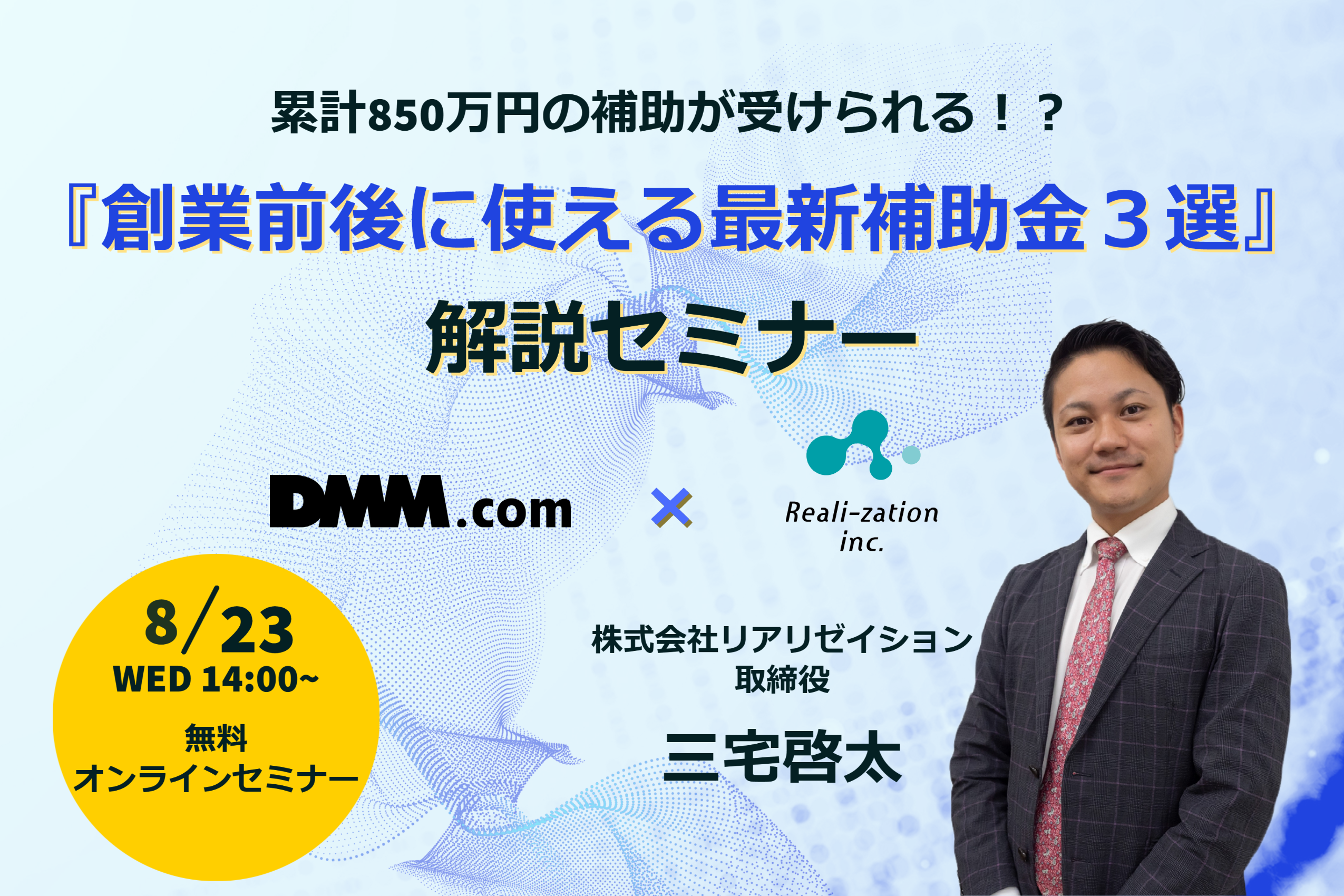 累計850万円の補助が受けられる！？

『創業前後に使える最新補助金３選』

解説セミナー

DMM.com × Reali-zation inc.

8/23
WED 14:00~
無料
オンラインセミナー

株式会社リアリゼイション
取締役

三宅啓太